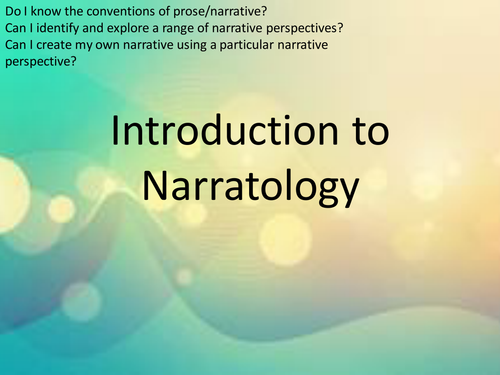 Do I know the conventions of prose/narrative?
Can I identify and explore a range of narrative perspectives?
Can I create my own narrative using a particular narrative perspective?

Introduction to Narratology